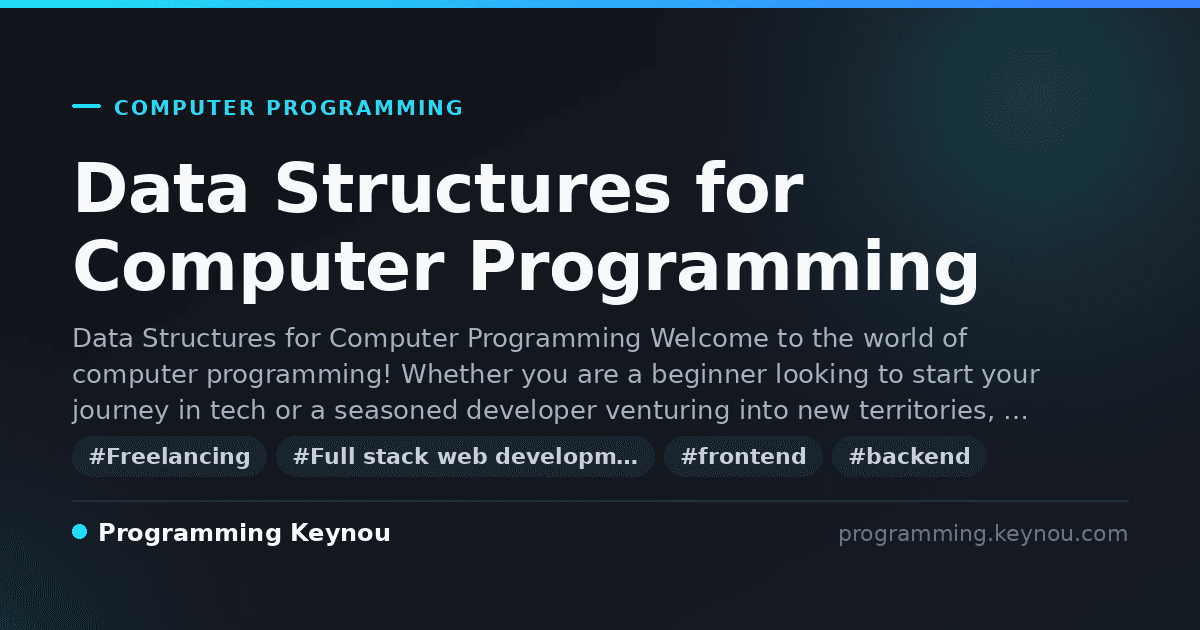 COMPUTER PROGRAMMING

Data Structures for Computer Programming

Data Structures for Computer Programming Welcome to the world of computer programming! Whether you are a beginner looking to start your journey in tech or a seasoned developer venturing into new territories, …

#Freelancing #Full stack web developm… #frontend #backend

Programming Keynou

programming.keynou.com